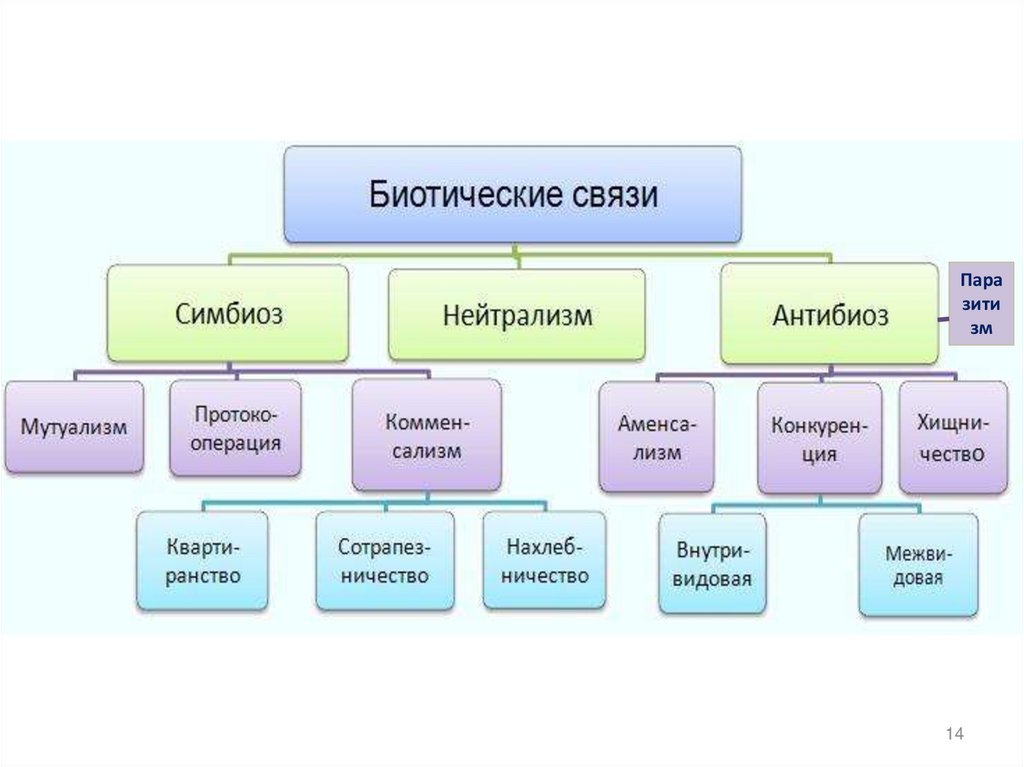 Биотические связи

Симбиоз

Нейтрализм

Антибиоз

Паразитизм

Мутуализм

Протокооперация

Комменсализм

Аменсализм

Конкуренция

Хищничество

Квартиранство

Сотрапезничество

Нахлебничество

Внутривидовая

Межвидовая

14